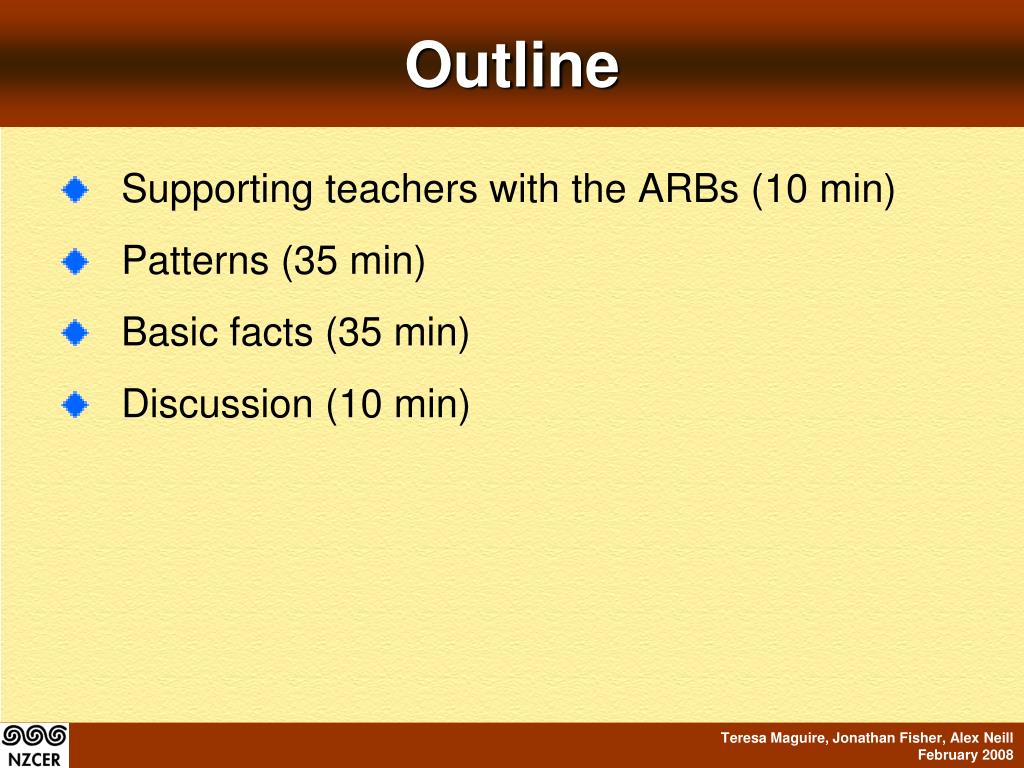 Outline

Supporting teachers with the ARBs (10 min)

Patterns (35 min)

Basic facts (35 min)

Discussion (10 min)

NZCER

Teresa Maguire, Jonathan Fisher, Alex Neill
February 2008